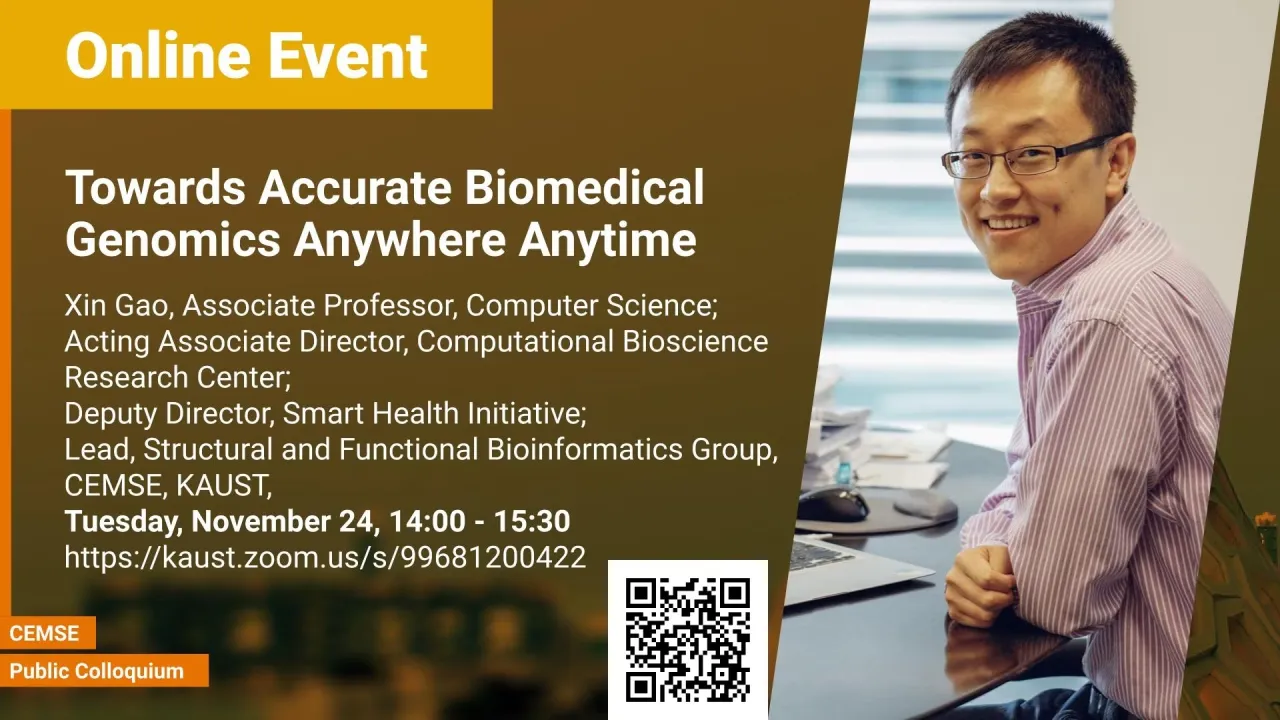 Online Event

Towards Accurate Biomedical Genomics Anywhere Anytime

Xin Gao, Associate Professor, Computer Science;
Acting Associate Director, Computational Bioscience Research Center;
Deputy Director, Smart Health Initiative;
Lead, Structural and Functional Bioinformatics Group, CEMSE, KAUST,
Tuesday, November 24, 14:00 - 15:30
https://kaust.zoom.us/s/99681200422

CEMSE
Public Colloquium